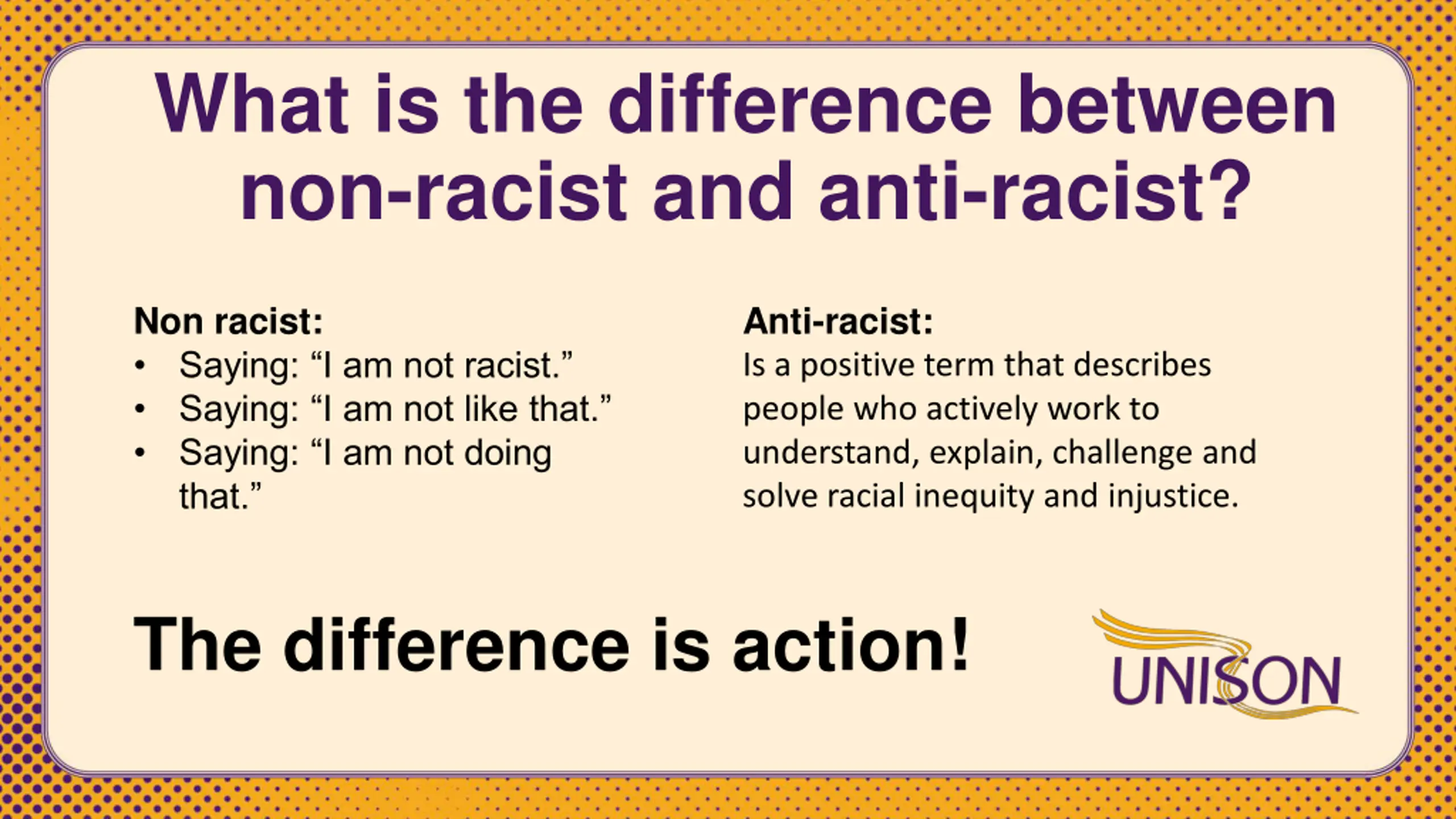 What is the difference between non-racist and anti-racist?

Non racist:
• Saying: “I am not racist.”
• Saying: “I am not like that.”
• Saying: “I am not doing that.”

Anti-racist:
Is a positive term that describes people who actively work to understand, explain, challenge and solve racial inequity and injustice.

The difference is action!

UNISON